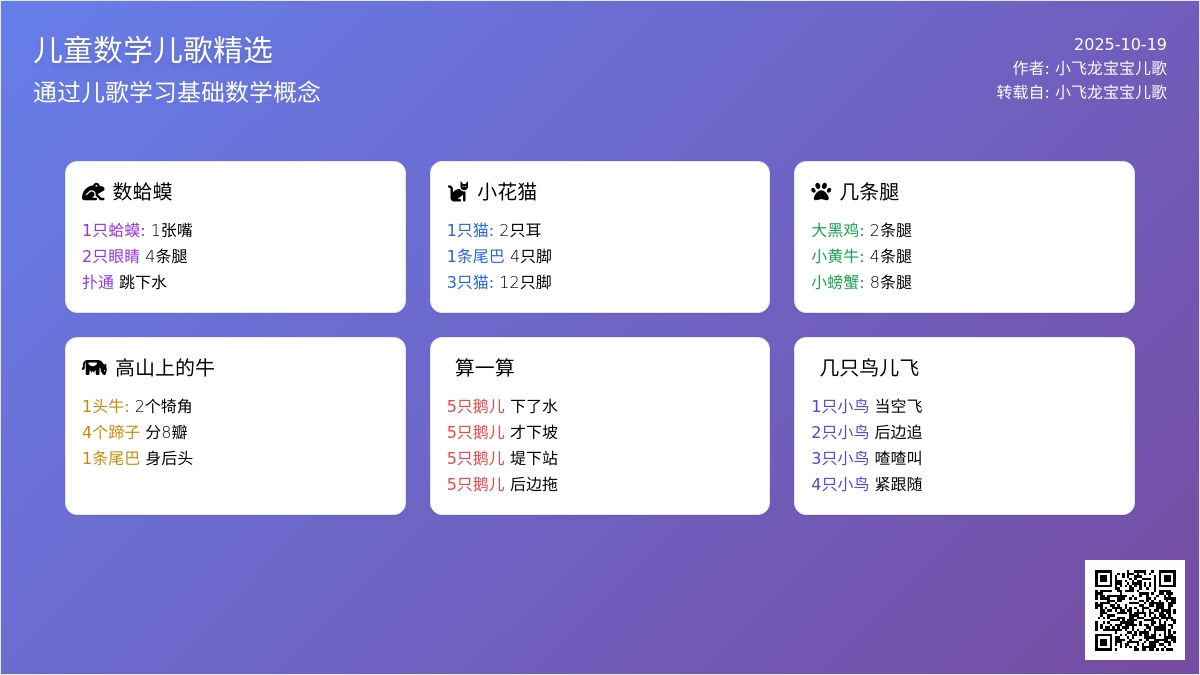 儿童数学儿歌精选
通过儿歌学习基础数学概念

2025-10-19
作者: 小飞龙宝宝儿歌
转载自: 小飞龙宝宝儿歌

数蛤蟆
1只蛤蟆: 1张嘴
2只眼睛 4条腿
扑通 跳下水

小花猫
1只猫: 2只耳
1条尾巴 4只脚
3只猫: 12只脚

几条腿
大黑鸡: 2条腿
小黄牛: 4条腿
小螃蟹: 8条腿

高山上的牛
1头牛: 2个犄角
4个蹄子 分8瓣
1条尾巴 身后头

算一算
5只鹅儿 下了水
5只鹅儿 才下坡
5只鹅儿 堤下站
5只鹅儿 后边拖

几只鸟儿飞
1只小鸟 当空飞
2只小鸟 后边追
3只小鸟 喳喳叫
4只小鸟 紧跟随